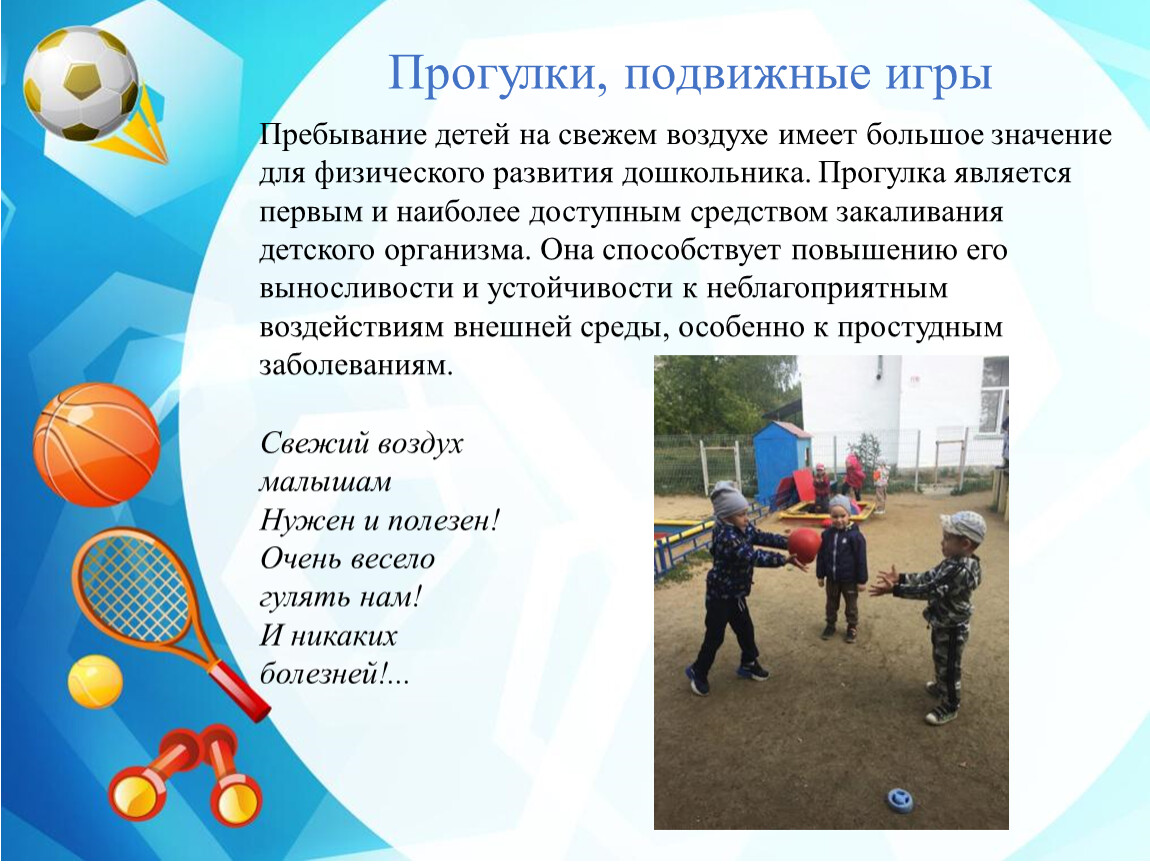 Прогулки, подвижные игры

Пребывание детей на свежем воздухе имеет большое значение для физического развития дошкольника. Прогулка является первым и наиболее доступным средством закаливания детского организма. Она способствует повышению его выносливости и устойчивости к неблагоприятным воздействиям внешней среды, особенно к простудным заболеваниям.

Свежий воздух
малышам
Нужен и полезен!
Очень весело
гулять нам!
И никаких
болезней!...